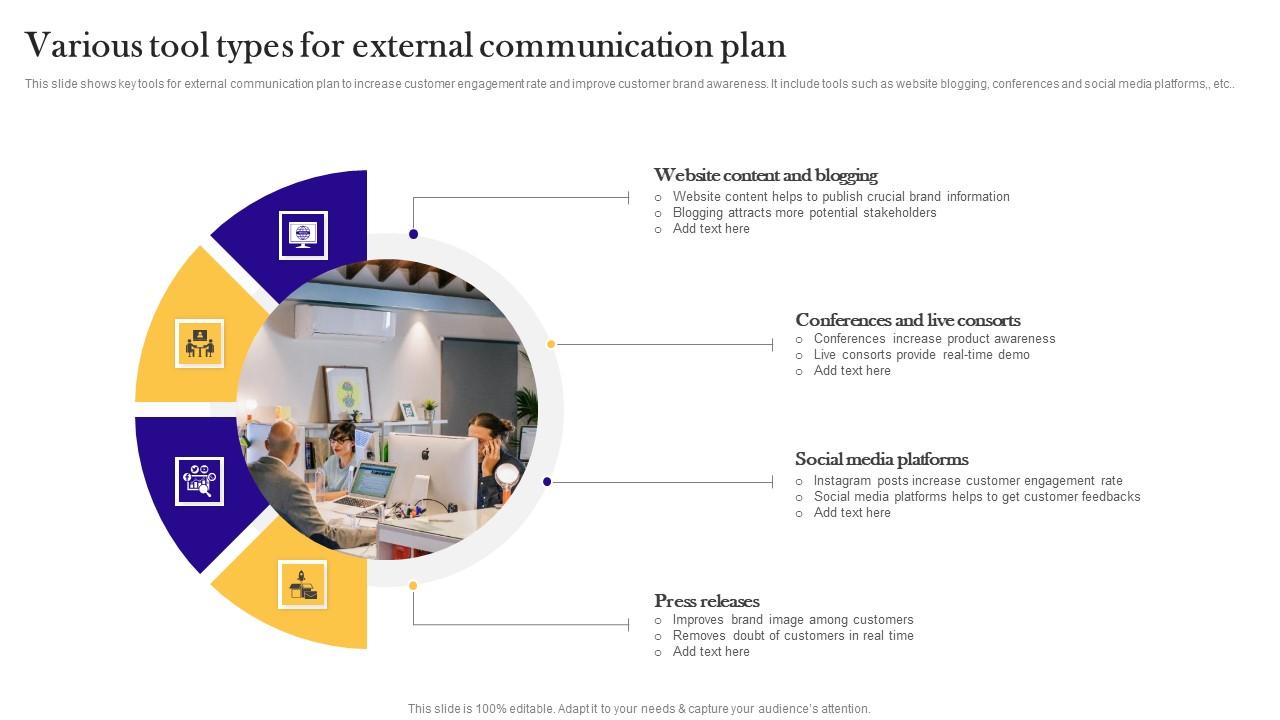 Various tool types for external communication plan

This slide shows key tools for external communication plan to increase customer engagement rate and improve customer brand awareness. It include tools such as website blogging, conferences and social media platforms,, etc..

Website content and blogging
○ Website content helps to publish crucial brand information
○ Blogging attracts more potential stakeholders
○ Add text here

Conferences and live consorts
○ Conferences increase product awareness
○ Live consorts provide real-time demo
○ Add text here

Social media platforms
○ Instagram posts increase customer engagement rate
○ Social media platforms helps to get customer feedbacks
○ Add text here

Press releases
○ Improves brand image among customers
○ Removes doubt of customers in real time
○ Add text here

This slide is 100% editable. Adapt it to your needs & capture your audience's attention.